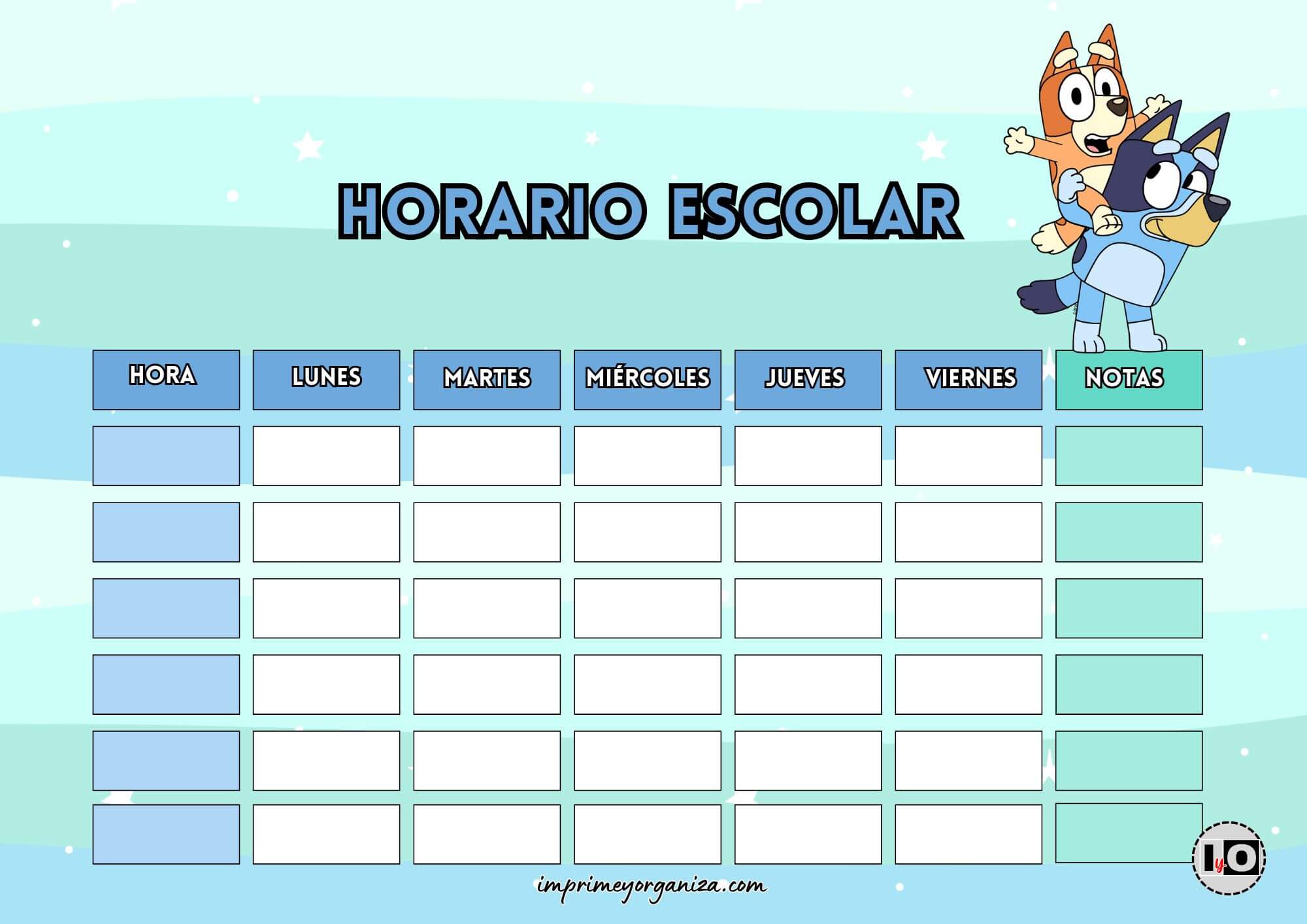 HORARIO ESCOLAR

| HORA | LUNES | MARTES | MIÉRCOLES | JUEVES | VIERNES | NOTAS |
|---|---|---|---|---|---|---|
| | | | | | | |
| | | | | | | |
| | | | | | | |
| | | | | | | |
| | | | | | | |
| | | | | | | |

imprimeyorganiza.com

IyO